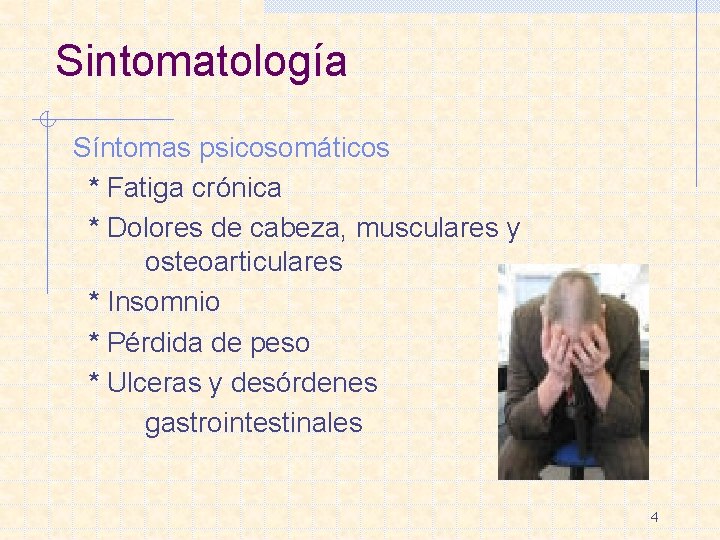 Sintomatología

Síntomas psicosomáticos
* Fatiga crónica
* Dolores de cabeza, musculares y osteoarticulares
* Insomnio
* Pérdida de peso
* Ulceras y desórdenes gastrointestinales

4